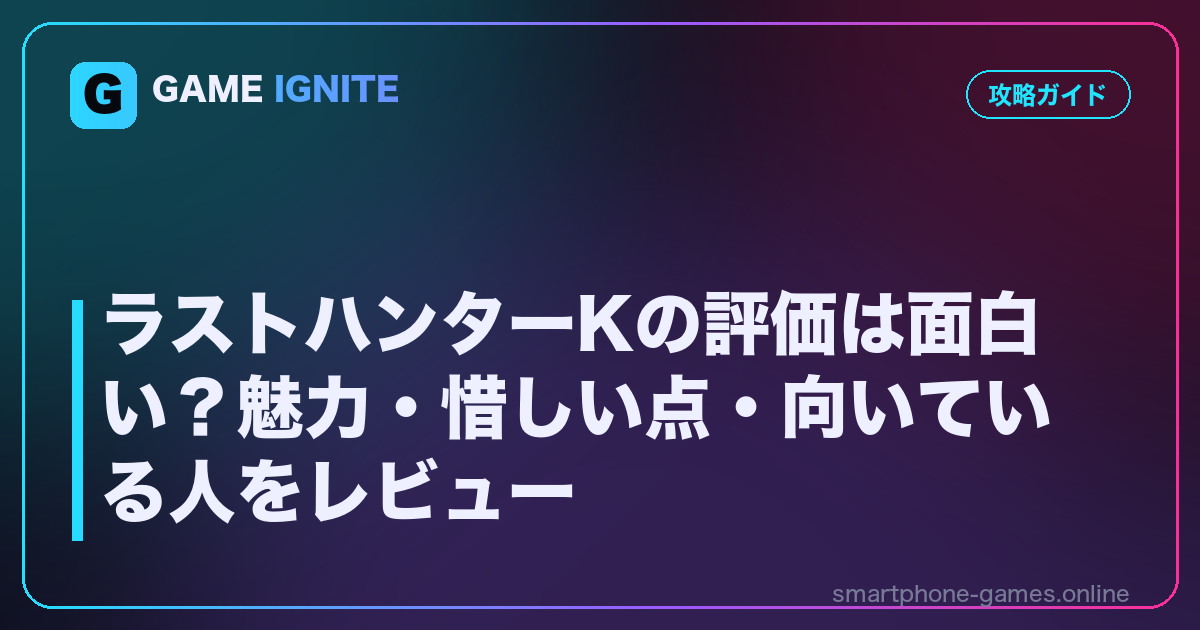 G GAME IGNITE

攻略ガイド

ラストハンターKの評価は面白い？魅力・惜しい点・向いている人をレビュー

smartphone-games.online